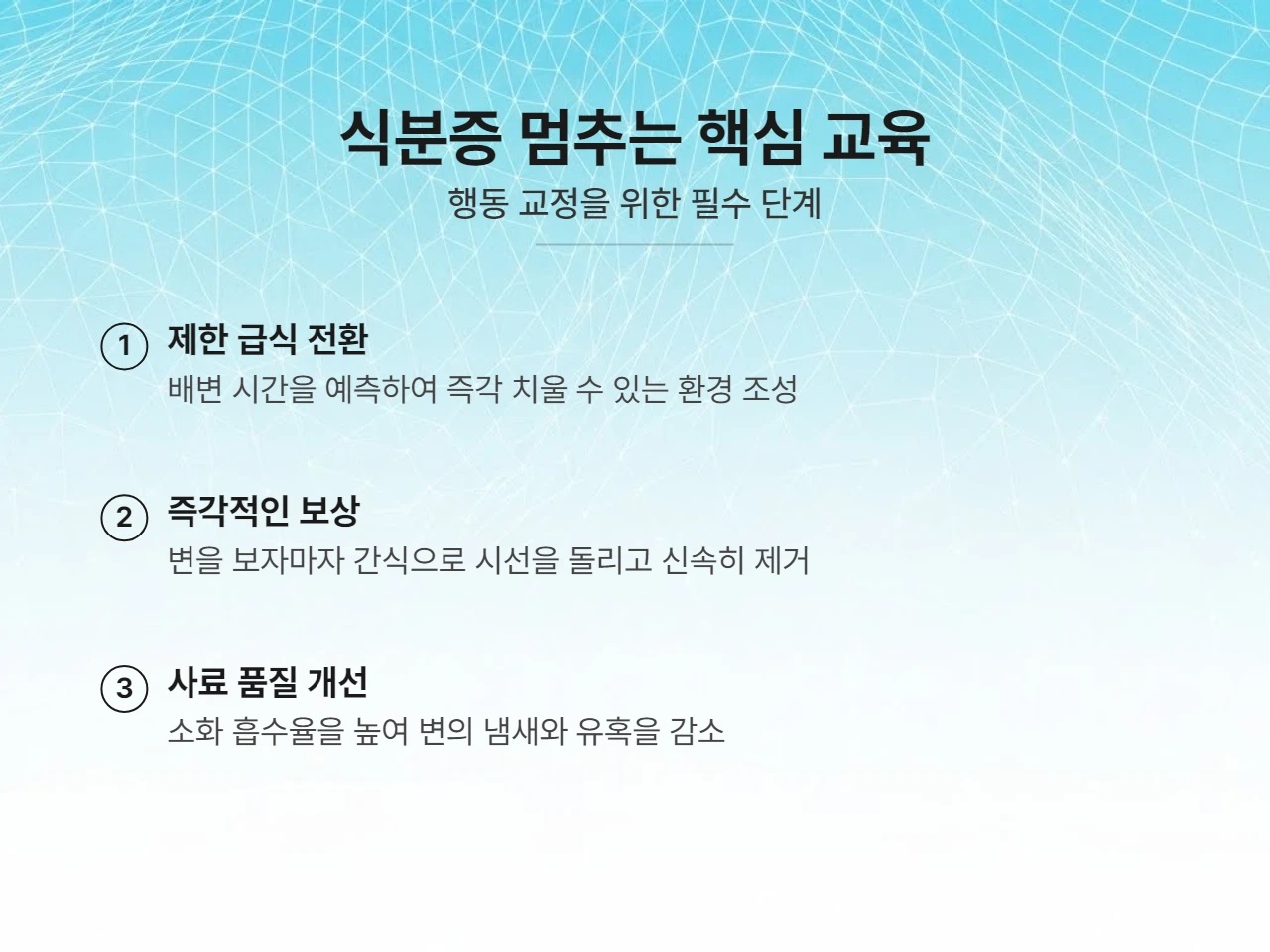 식분증 멈추는 핵심 교육

행동 교정을 위한 필수 단계

1 제한 급식 전환

배변 시간을 예측하여 즉각 치울 수 있는 환경 조성

2 즉각적인 보상

변을 보자마자 간식으로 시선을 돌리고 신속히 제거

3 사료 품질 개선

소화 흡수율을 높여 변의 냄새와 유혹을 감소